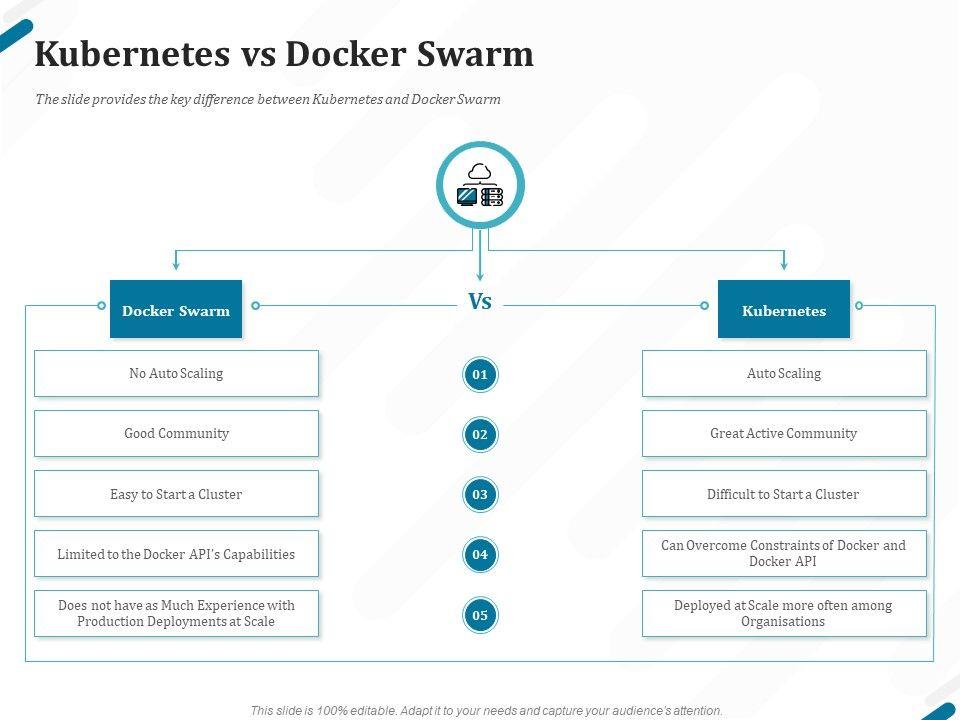 Kubernetes vs Docker Swarm

The slide provides the key difference between Kubernetes and Docker Swarm

Docker Swarm

Vs

Kubernetes

No Auto Scaling

01

Auto Scaling

Good Community

02

Great Active Community

Easy to Start a Cluster

03

Difficult to Start a Cluster

Limited to the Docker API's Capabilities

04

Can Overcome Constraints of Docker and Docker API

Does not have as Much Experience with Production Deployments at Scale

05

Deployed at Scale more often among Organisations

This slide is 100% editable. Adapt it to your needs and capture your audience's attention.